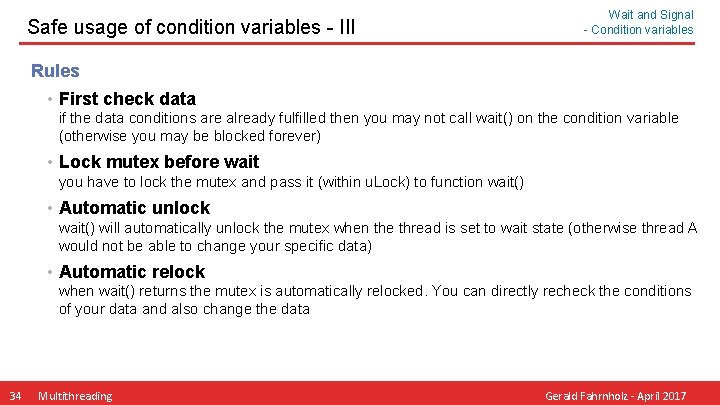 Safe usage of condition variables - III

Wait and Signal
- Condition variables

Rules

• First check data
if the data conditions are already fulfilled then you may not call wait() on the condition variable (otherwise you may be blocked forever)

• Lock mutex before wait
you have to lock the mutex and pass it (within uLock) to function wait()

• Automatic unlock
wait() will automatically unlock the mutex when the thread is set to wait state (otherwise thread A would not be able to change your specific data)

• Automatic relock
when wait() returns the mutex is automatically relocked. You can directly recheck the conditions of your data and also change the data

34 Multithreading

Gerald Fahrnholz - April 2017